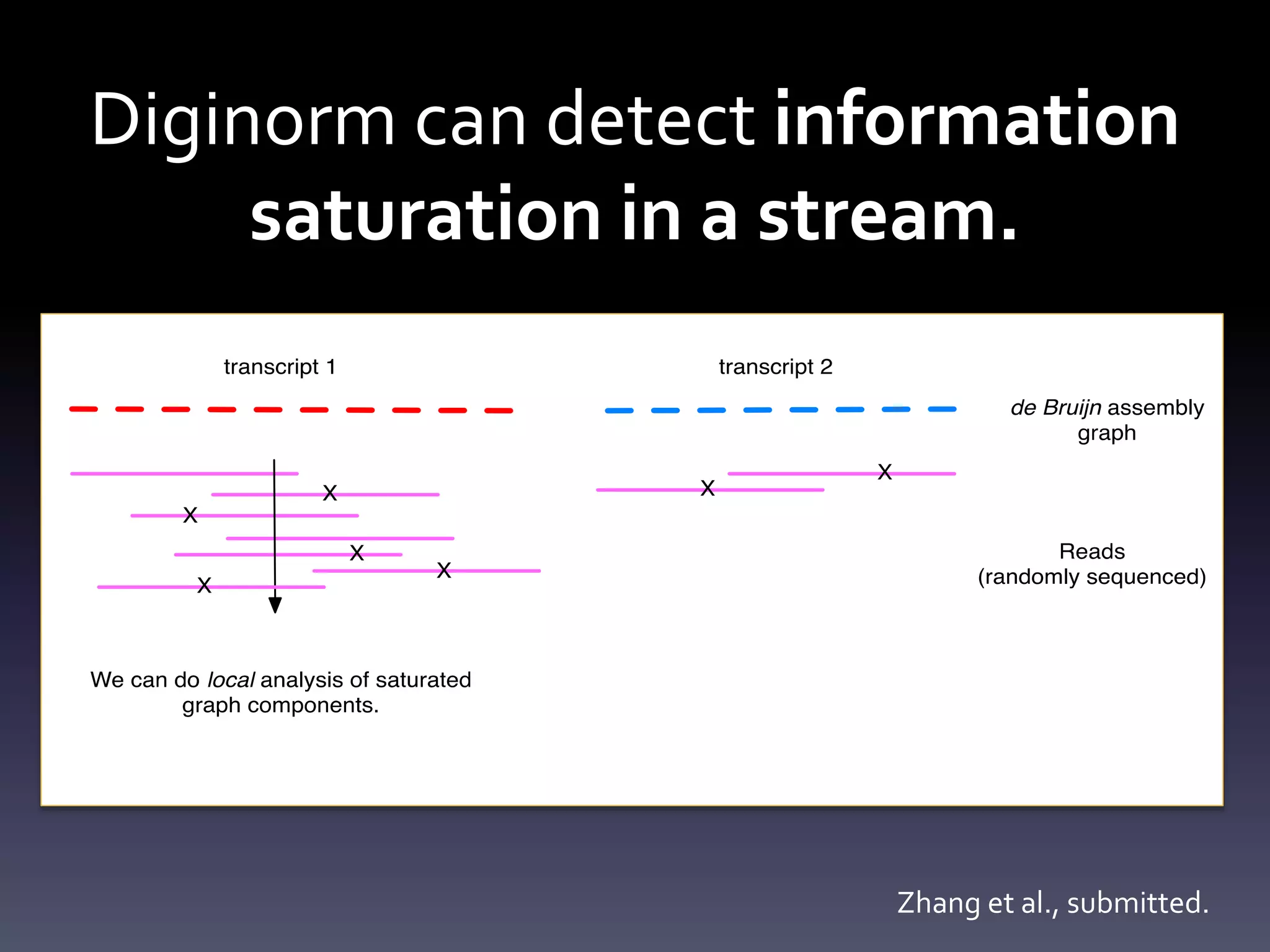 Diginorm can detect information saturation in a stream.

transcript 1

transcript 2

de Bruijn assembly graph

X

X

X

X

X

X

X

Reads (randomly sequenced)

We can do local analysis of saturated graph components.

Zhang et al., submitted.